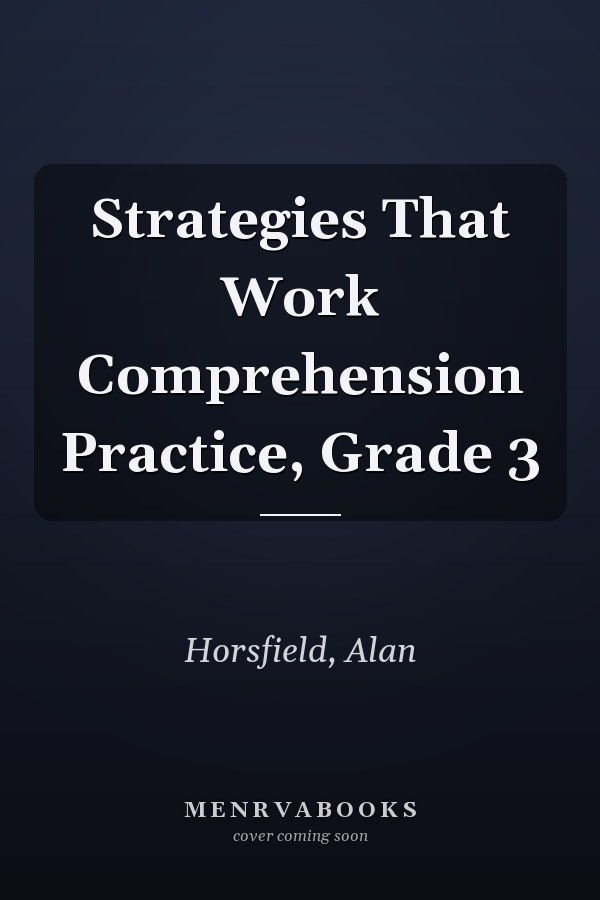 Strategies That Work Comprehension Practice, Grade 3

Horsfield, Alan

MENRVABOOKS
cover coming soon